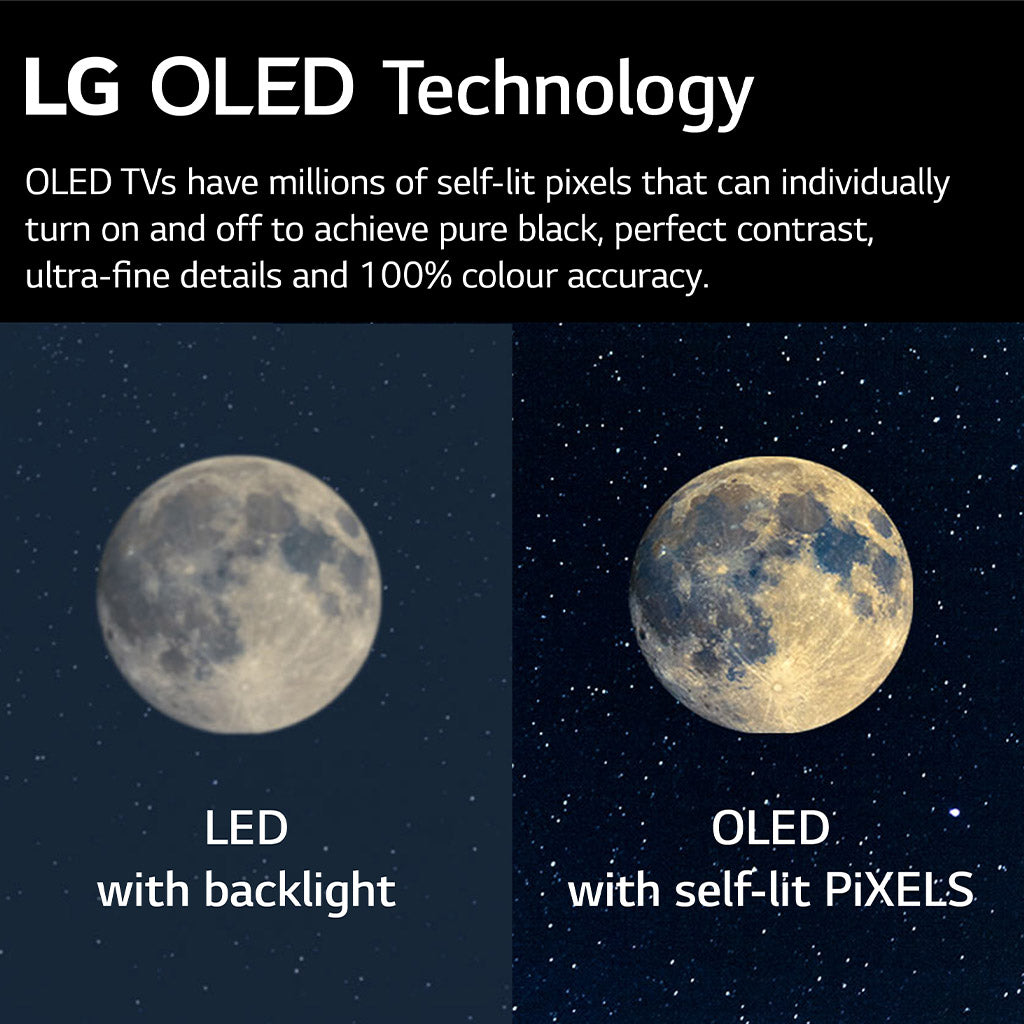 LG OLED Technology

OLED TVs have millions of self-lit pixels that can individually turn on and off to achieve pure black, perfect contrast, ultra-fine details and 100% colour accuracy.

LED
with backlight

OLED
with self-lit PiXELS